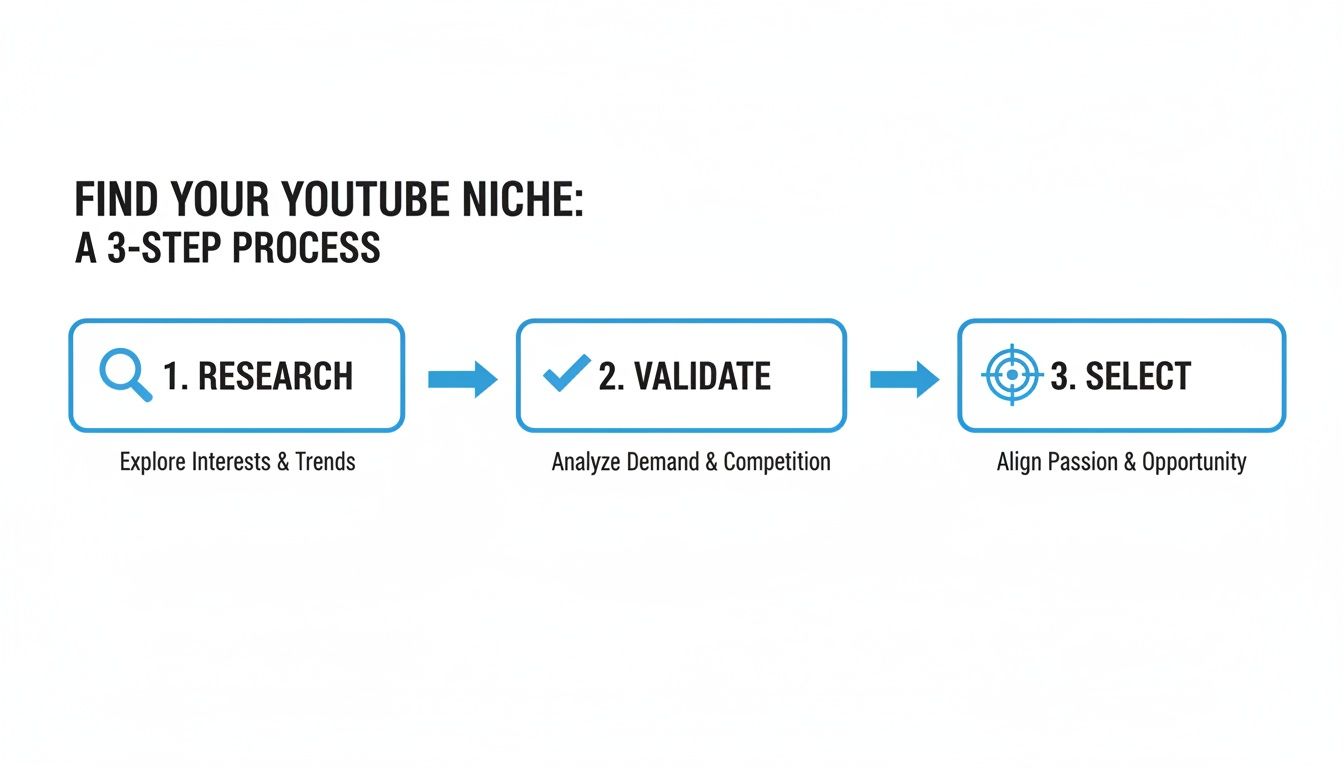 FIND YOUR YOUTUBE NICHE:
A 3-STEP PROCESS

1. RESEARCH

Explore Interests & Trends

2. VALIDATE

Analyze Demand & Competition

3. SELECT

Align Passion & Opportunity